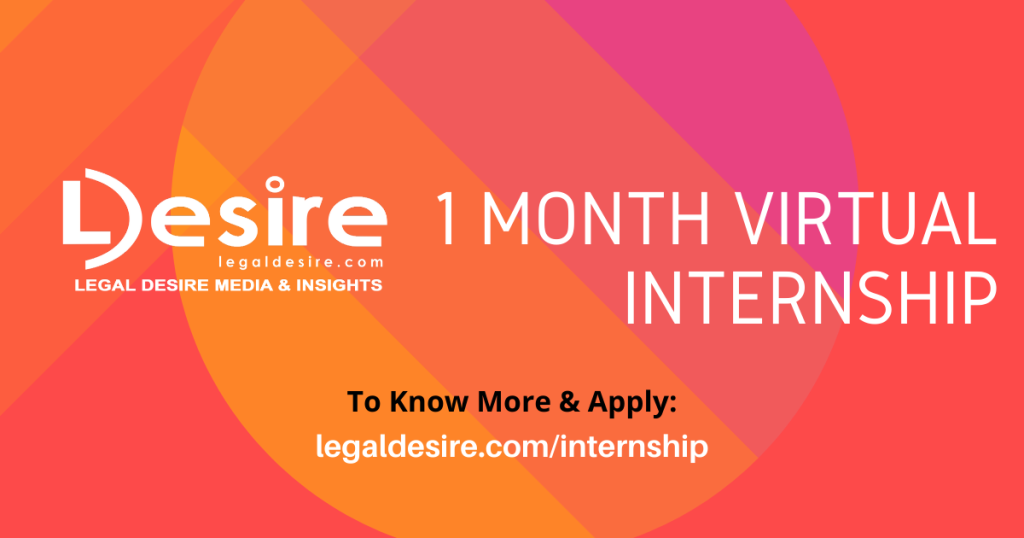 LDesire
legaldesire.com
LEGAL DESIRE MEDIA & INSIGHTS

1 MONTH VIRTUAL INTERNSHIP

To Know More & Apply:
legaldesire.com/internship